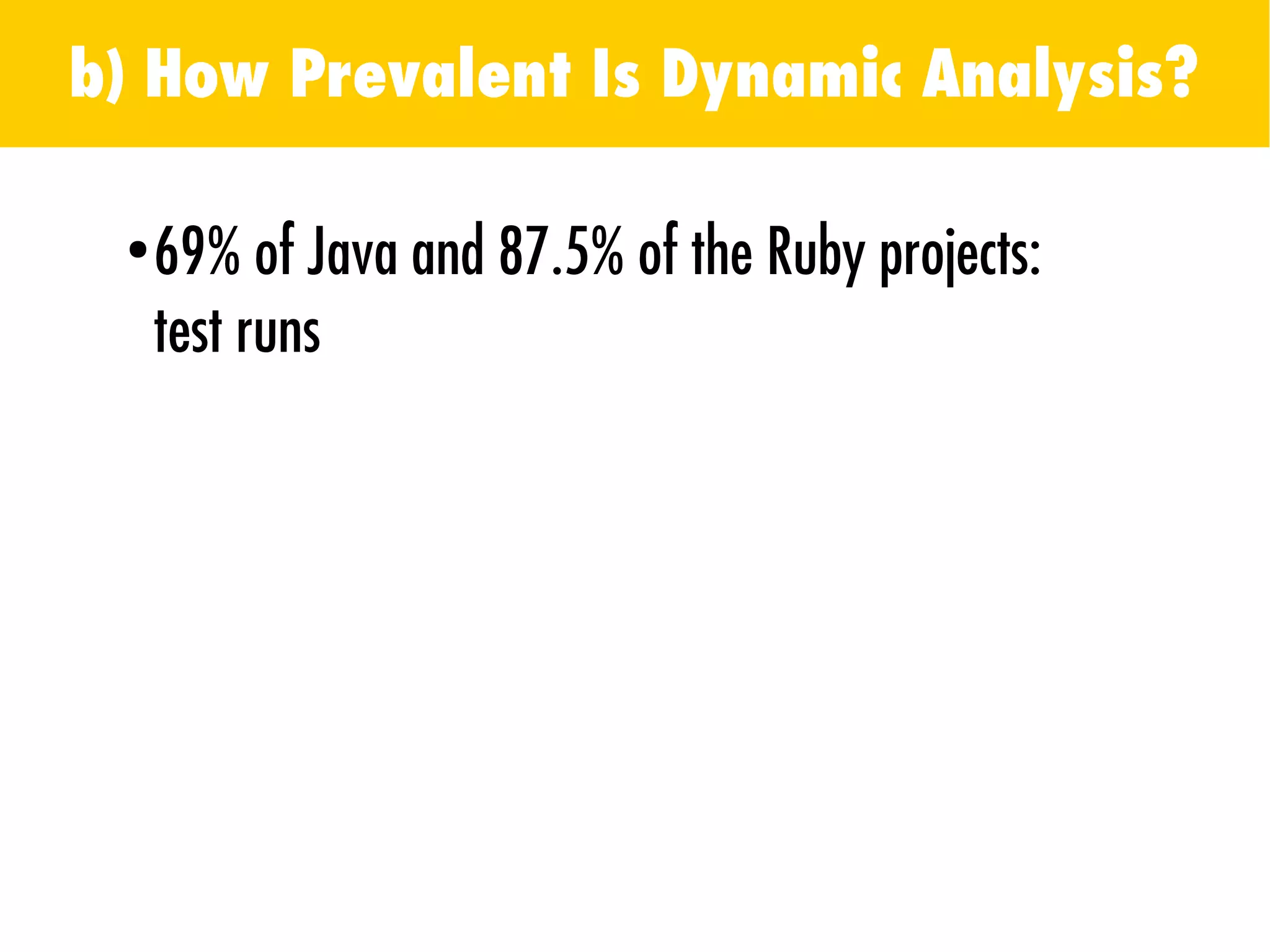 b) How Prevalent Is Dynamic Analysis?

• 69% of Java and 87.5% of the Ruby projects: test runs